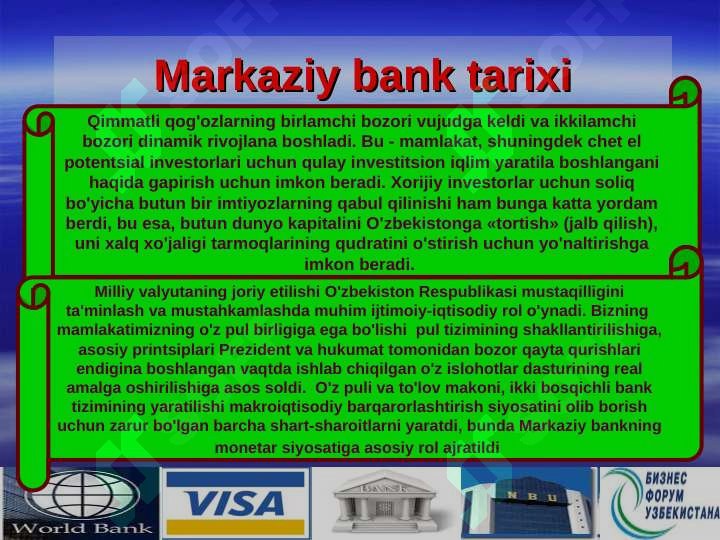 Markaziy bank tarixi

Qimmatli qog'ozlarning birlamchi bozori vujudga keldi va ikkilamchi bozori dinamik rivojlana boshladi. Bu - mamlakat, shuningdek chet el potentsial investorlari uchun qulay investitsion iqlim yaratila boshlangani haqida gapirish uchun imkon beradi. Xorijiy investorlar uchun soliq bo'yicha butun bir imtiyozlarning qabul qilinishi ham bunga katta yordam berdi, bu esa, butun dunyo kapitalini O'zbekistonga «tortish» (jalb qilish), uni xalq xo'jaligi tarmoqlarining qudratini o'stirish uchun yo'naltirishga imkon beradi.

Milliy valyutaning joriy etilishi O'zbekiston Respublikasi mustaqilligini ta'minlash va mustahkamlashda muhim ijtimoiy-iqtisodiy rol o'ynadi. Bizning mamlakatimizning o'z pul birligiga ega bo'lishi pul tizimining shakllantirilishiga, asosiy printsiplari Prezident va hukumat tomonidan bozor qayta qurishlari endigina boshlangan vaqtda ishlab chiqilgan o'z islohotlar dasturining real amalga oshirilishiga asos soldi. O'z puli va to'lov makoni, ikki bosqichli bank tizimining yaratilishi makroiqtisodiy barqarorlashtirish siyosatini olib borish uchun zarur bo'lgan barcha shart-sharoitlarni yaratdi, bunda Markaziy bankning monetar siyosatiga asosiy rol ajratildi

World Bank

VISA

BANK

NBU

БИЗНЕС ФОРУМ УЗБЕКИСТАНА